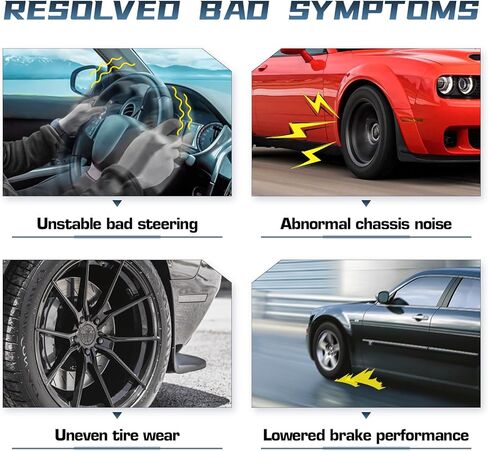 RESOLVED BAD SYMPTOMS

Unstable bad steering

Abnormal chassis noise

Uneven tire wear

Lowered brake performance